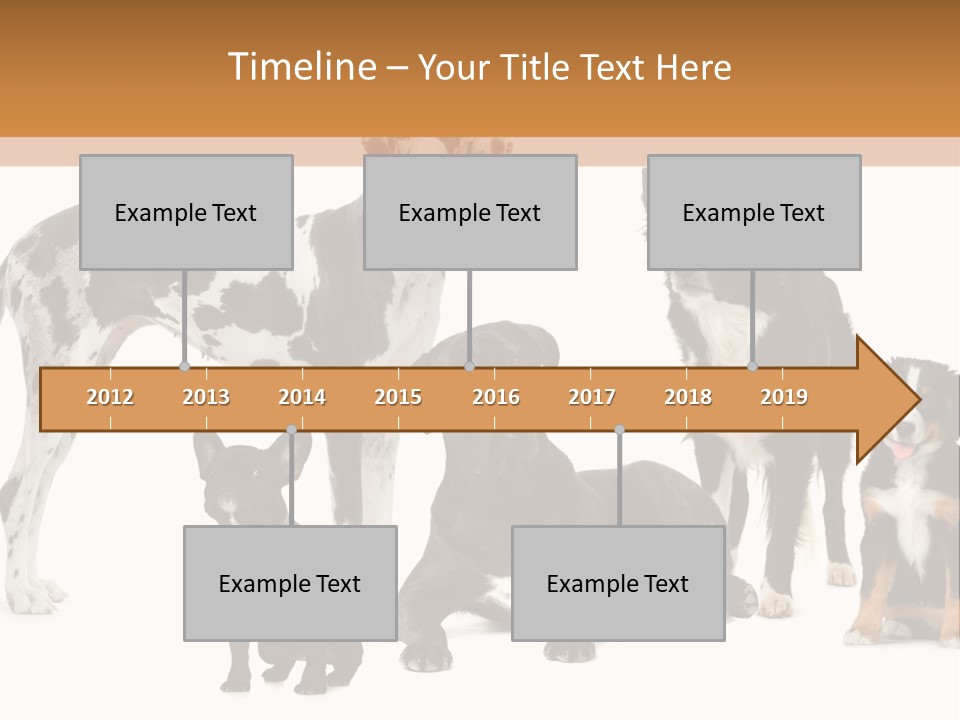 Timeline – Your Title Text Here

Example Text

Example Text

Example Text

2012 2013 2014 2015 2016 2017 2018 2019

Example Text

Example Text